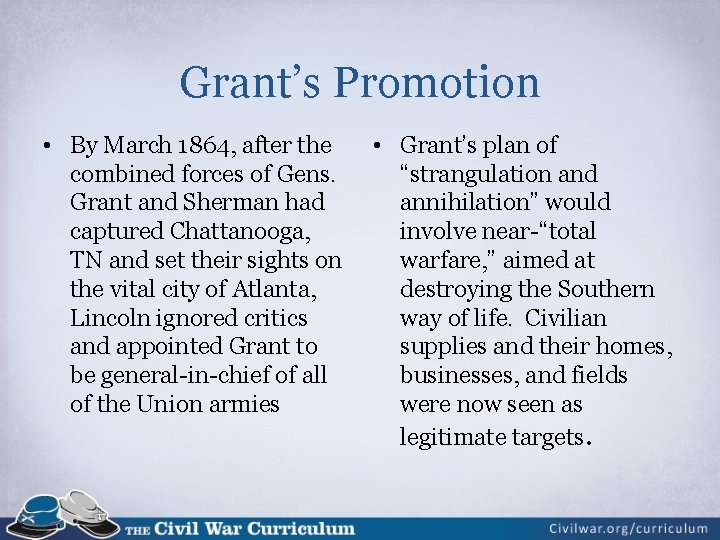 Grant's Promotion

• By March 1864, after the combined forces of Gens. Grant and Sherman had captured Chattanooga, TN and set their sights on the vital city of Atlanta, Lincoln ignored critics and appointed Grant to be general-in-chief of all of the Union armies

• Grant's plan of "strangulation and annihilation" would involve near-"total warfare," aimed at destroying the Southern way of life. Civilian supplies and their homes, businesses, and fields were now seen as legitimate targets.

THE Civil War Curriculum

Civilwar.org/curriculum